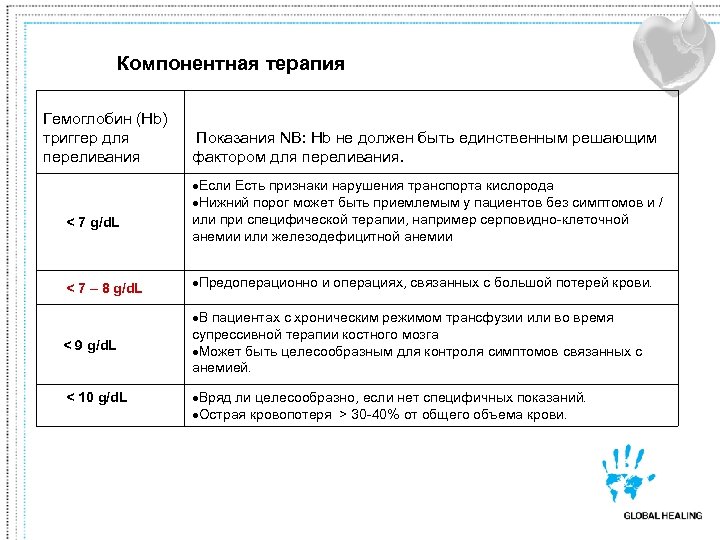 Компонентная терапия

| Гемоглобин (Hb) триггер для переливания | Показания NB: Hb не должен быть единственным решающим фактором для переливания. |
|---|---|
| < 7 g/dL | •Если Есть признаки нарушения транспорта кислорода •Нижний порог может быть приемлемым у пациентов без симптомов и / или при специфической терапии, например серповидно-клеточной анемии или железодефицитной анемии |
| < 7 – 8 g/dL | •Предоперационно и операциях, связанных с большой потерей крови. |
| < 9 g/dL | •В пациентах с хроническим режимом трансфузии или во время супрессивной терапии костного мозга •Может быть целесообразным для контроля симптомов связанных с анемией. |
| < 10 g/dL | •Вряд ли целесообразно, если нет специфичных показаний. •Острая кровопотеря > 30-40% от общего объема крови. |

GLOBAL HEALING